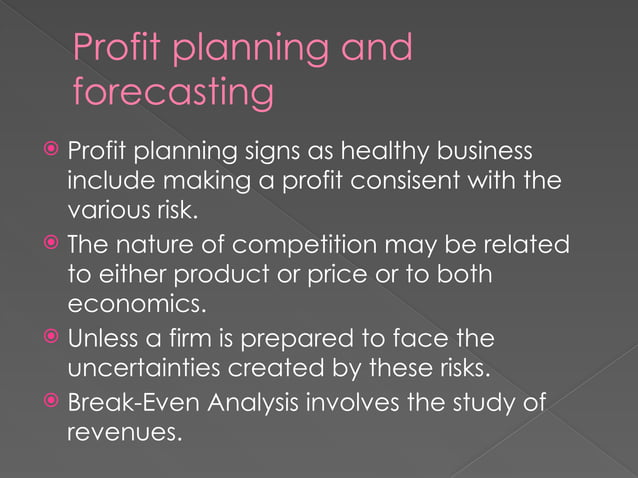 Profit planning and forecasting

Profit planning signs as healthy business include making a profit consisent with the various risk.

The nature of competition may be related to either product or price or to both economics.

Unless a firm is prepared to face the uncertainties created by these risks.

Break-Even Analysis involves the study of revenues.